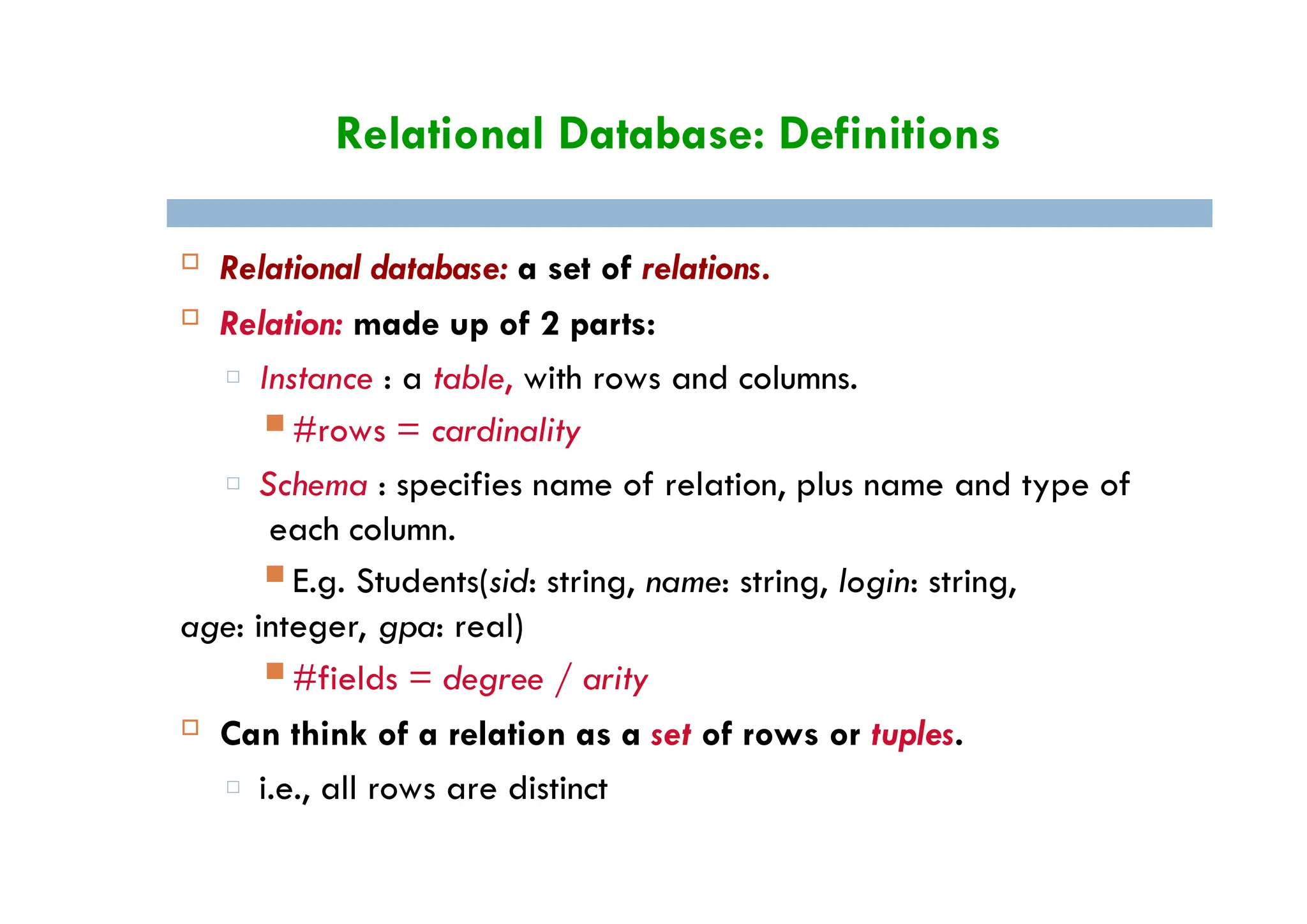 Relational Database: Definitions

Relational database: a set of relations.

Relation: made up of 2 parts:

Instance : a table, with rows and columns.

#rows = cardinality

Schema : specifies name of relation, plus name and type of each column.

E.g. Students(sid: string, name: string, login: string, age: integer, gpa: real)

#fields = degree / arity

Can think of a relation as a set of rows or tuples.

i.e., all rows are distinct